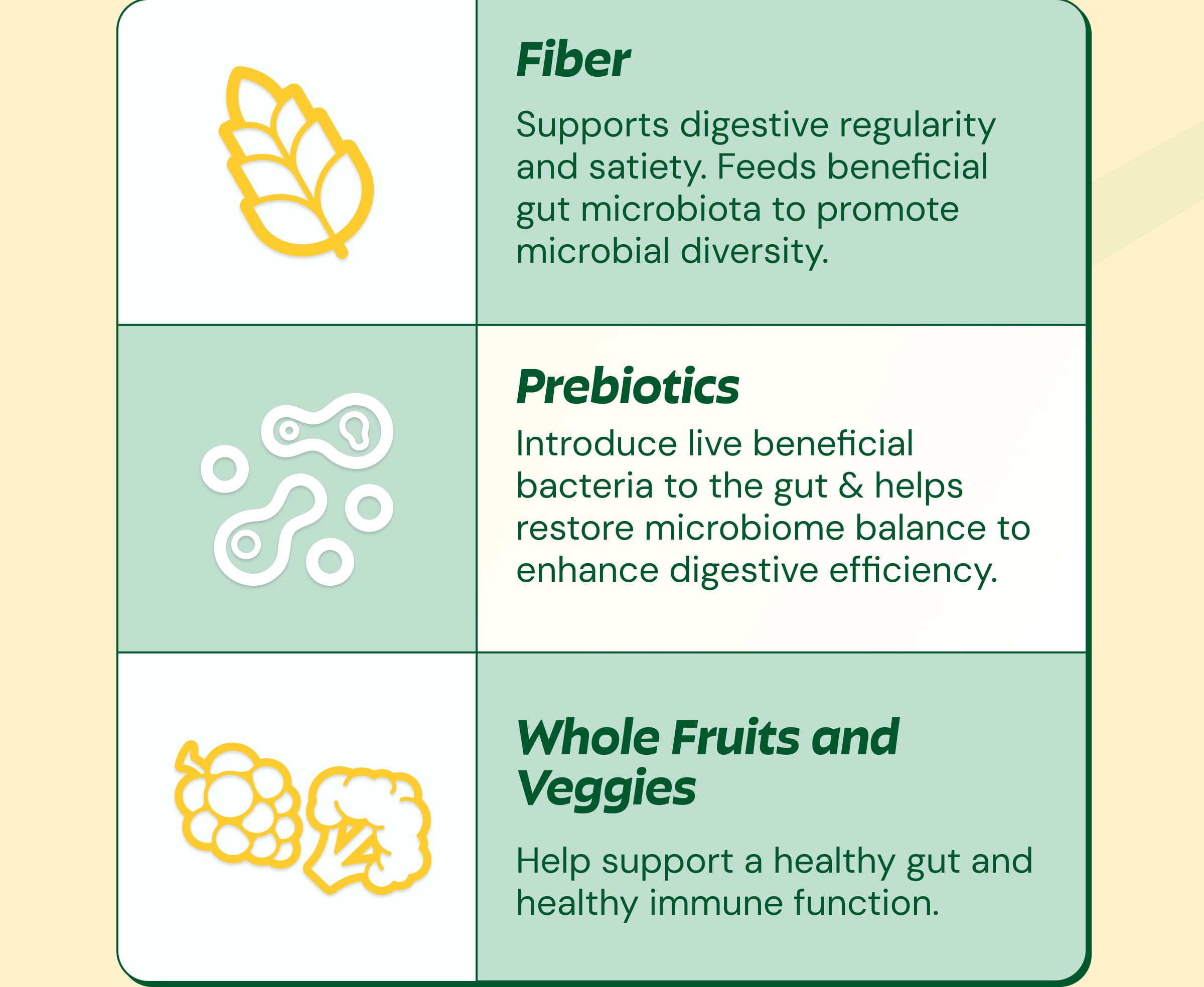 Fiber

Supports digestive regularity and satiety. Feeds beneficial gut microbiota to promote microbial diversity.

Prebiotics

Introduce live beneficial bacteria to the gut & helps restore microbiome balance to enhance digestive efficiency.

Whole Fruits and Veggies

Help support a healthy gut and healthy immune function.